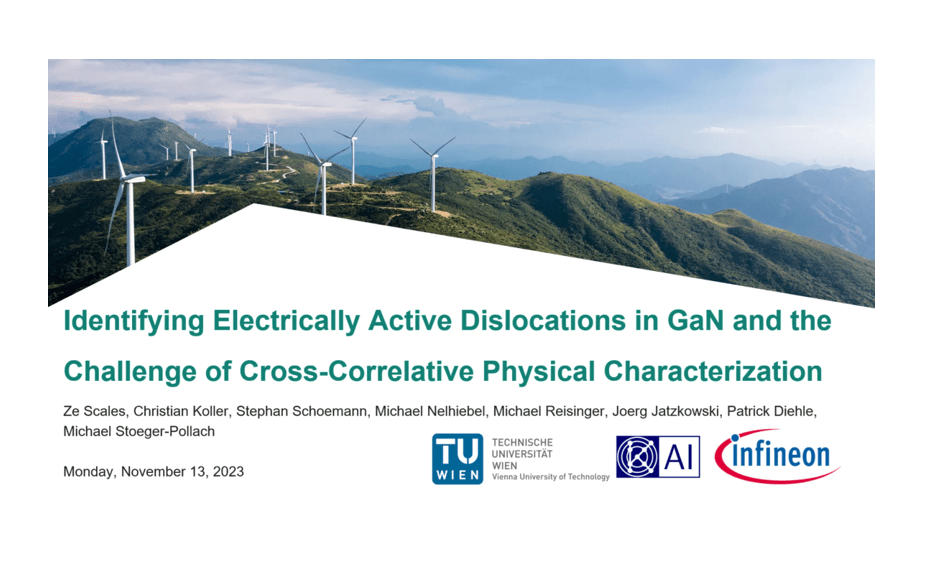 Identifying Electrically Active Dislocations in GaN and the Challenge of Cross-Correlative Physical Characterization

Ze Scales, Christian Koller, Stephan Schoemann, Michael Nelhiebel, Michael Reisinger, Joerg Jatzkowski, Patrick Diehle, Michael Stoeger-Pollach

Monday, November 13, 2023

TU WIEN TECHNISCHE UNIVERSITÄT WIEN Vienna University of Technology

AI

infineon